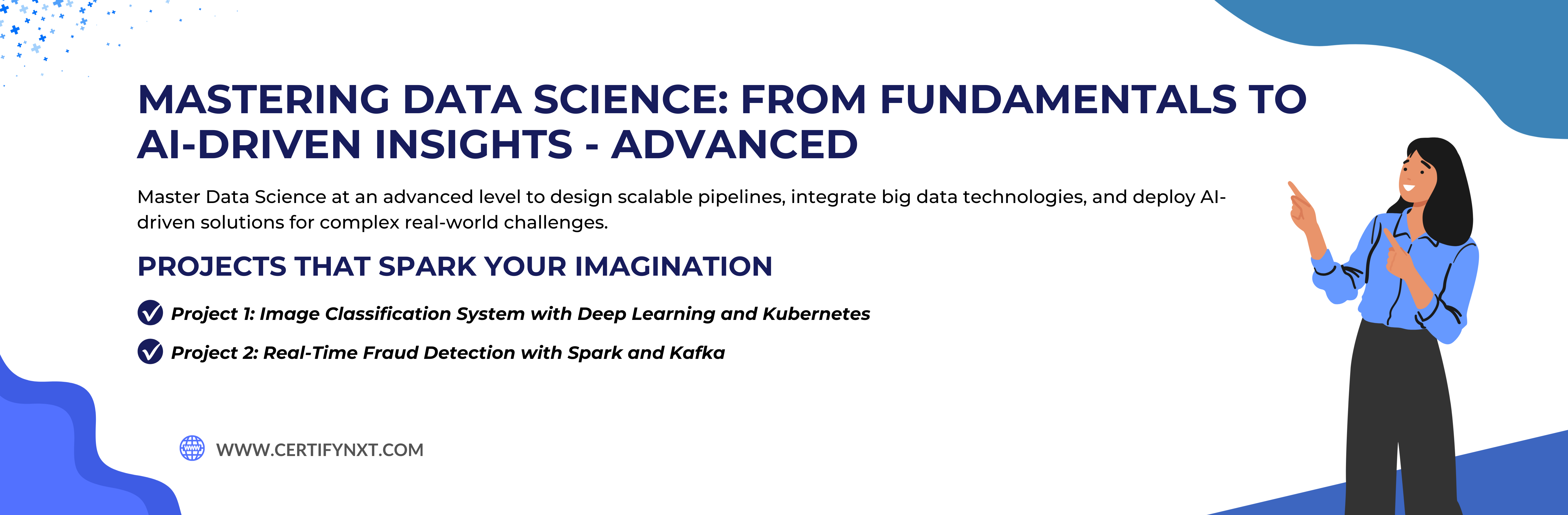 MASTERING DATA SCIENCE: FROM FUNDAMENTALS TO AI-DRIVEN INSIGHTS - ADVANCED

Master Data Science at an advanced level to design scalable pipelines, integrate big data technologies, and deploy AI-driven solutions for complex real-world challenges.

PROJECTS THAT SPARK YOUR IMAGINATION

Project 1: Image Classification System with Deep Learning and Kubernetes

Project 2: Real-Time Fraud Detection with Spark and Kafka

WWW.CERTIFYNXT.COM